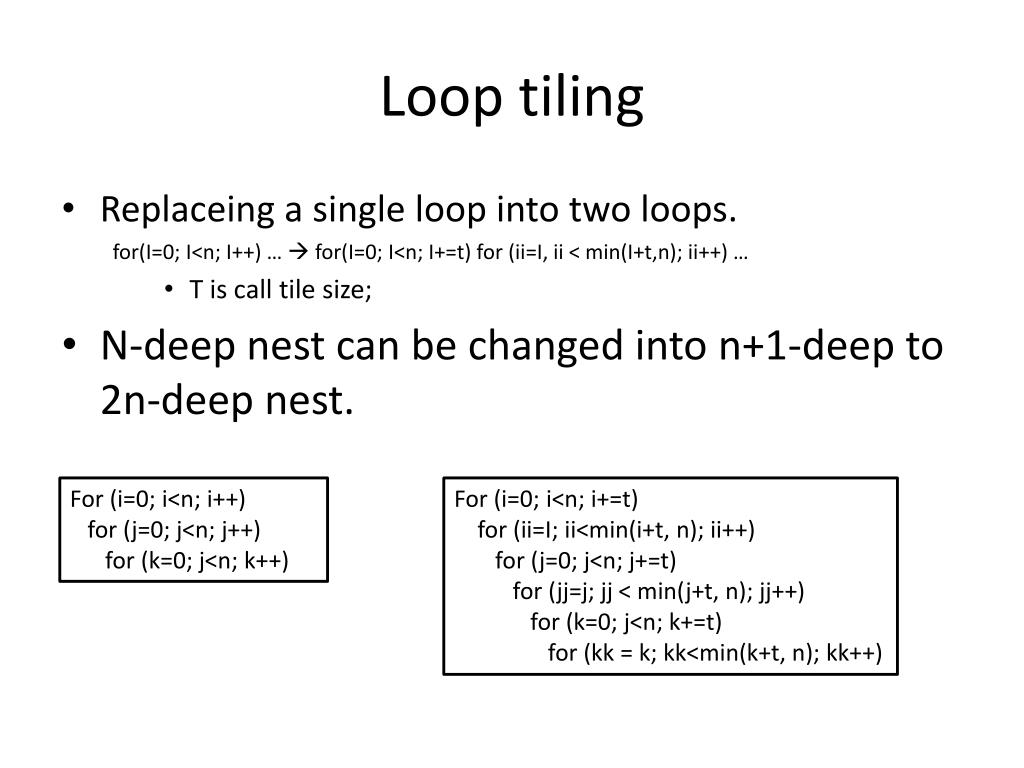 Loop tiling

• Replaceing a single loop into two loops.

for(I=0; I<n; I++) … → for(I=0; I<n; I+=t) for (ii=I, ii < min(I+t,n); ii++) …

• T is call tile size;

• N-deep nest can be changed into n+1-deep to 2n-deep nest.

For (i=0; i<n; i++)
for (j=0; j<n; j++)
for (k=0; j<n; k++)

For (i=0; i<n; i+=t)
for (ii=I; ii<min(i+t, n); ii++)
for (j=0; j<n; j+=t)
for (jj=j; jj < min(j+t, n); jj++)
for (k=0; j<n; k+=t)
for (kk = k; kk<min(k+t, n); kk++)